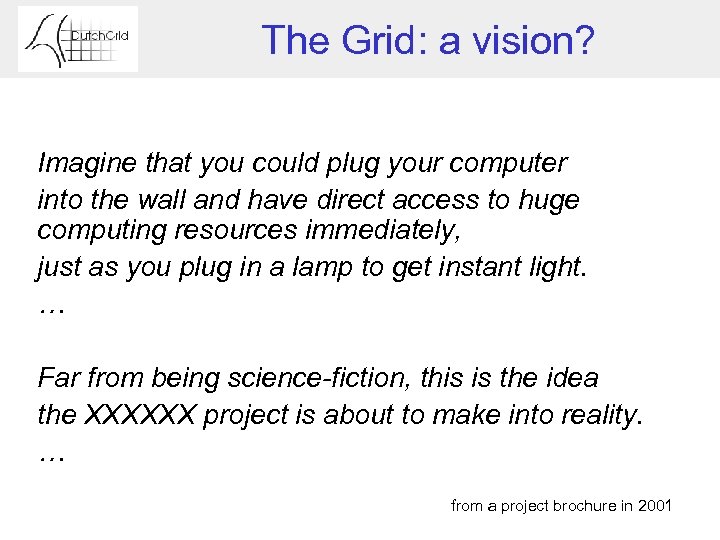 DutchGrid

The Grid: a vision?

Imagine that you could plug your computer into the wall and have direct access to huge computing resources immediately, just as you plug in a lamp to get instant light.
…

Far from being science-fiction, this is the idea the XXXXXX project is about to make into reality.
…

from a project brochure in 2001